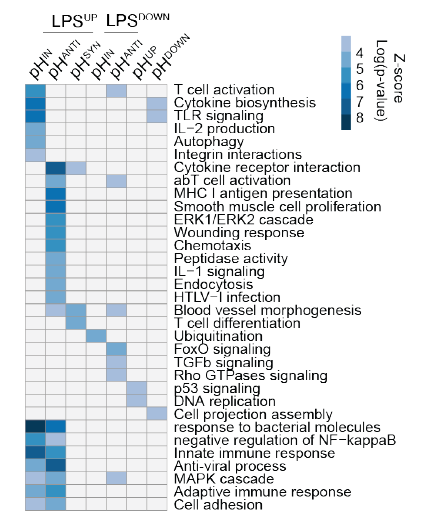 $LPS^{UP}$ $LPS^{DOWN}$

$pH^{IN}$ $pH^{ANTI}$ $pH^{SYN}$ $pH^{IN}$ $pH^{ANTI}$ $pH^{UP}$ $pH^{DOWN}$

Z-score
Log(p-value)
4
5
6
7
8

T cell activation
Cytokine biosynthesis
TLR signaling
IL−2 production
Autophagy
Integrin interactions
Cytokine receptor interaction
abT cell activation
MHC I antigen presentation
Smooth muscle cell proliferation
ERK1/ERK2 cascade
Wounding response
Chemotaxis
Peptidase activity
IL−1 signaling
Endocytosis
HTLV−I infection
Blood vessel morphogenesis
T cell differentiation
Ubiquitination
FoxO signaling
TGFb signaling
Rho GTPases signaling
p53 signaling
DNA replication
Cell projection assembly
response to bacterial molecules
negative regulation of NF−kappaB
Innate immune response
Anti-viral process
MAPK cascade
Adaptive immune response
Cell adhesion